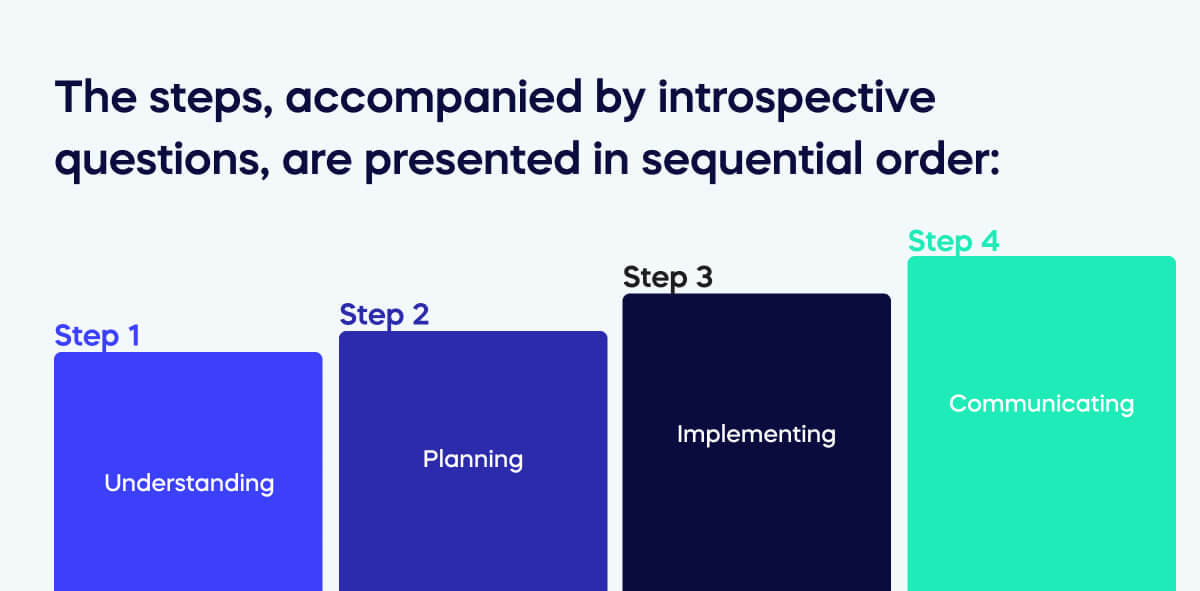 The steps, accompanied by introspective questions, are presented in sequential order:

Step 1
Understanding

Step 2
Planning

Step 3
Implementing

Step 4
Communicating